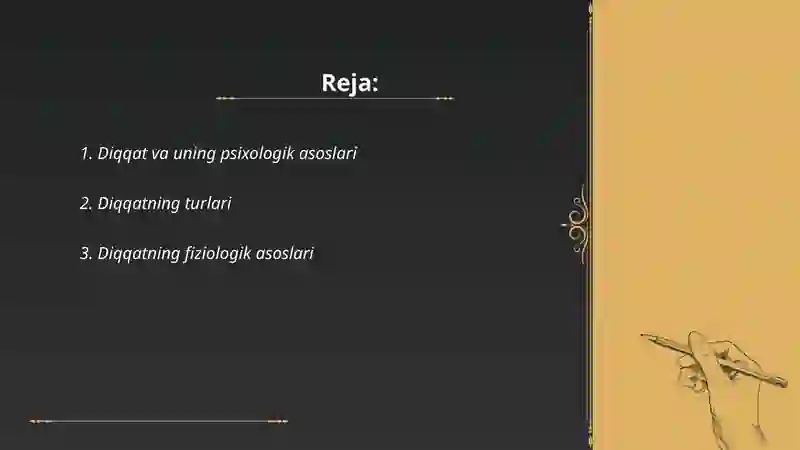 Reja:

1. Diqqat va uning psixologik asoslari

2. Diqqatning turlari

3. Diqqatning fiziologik asoslari